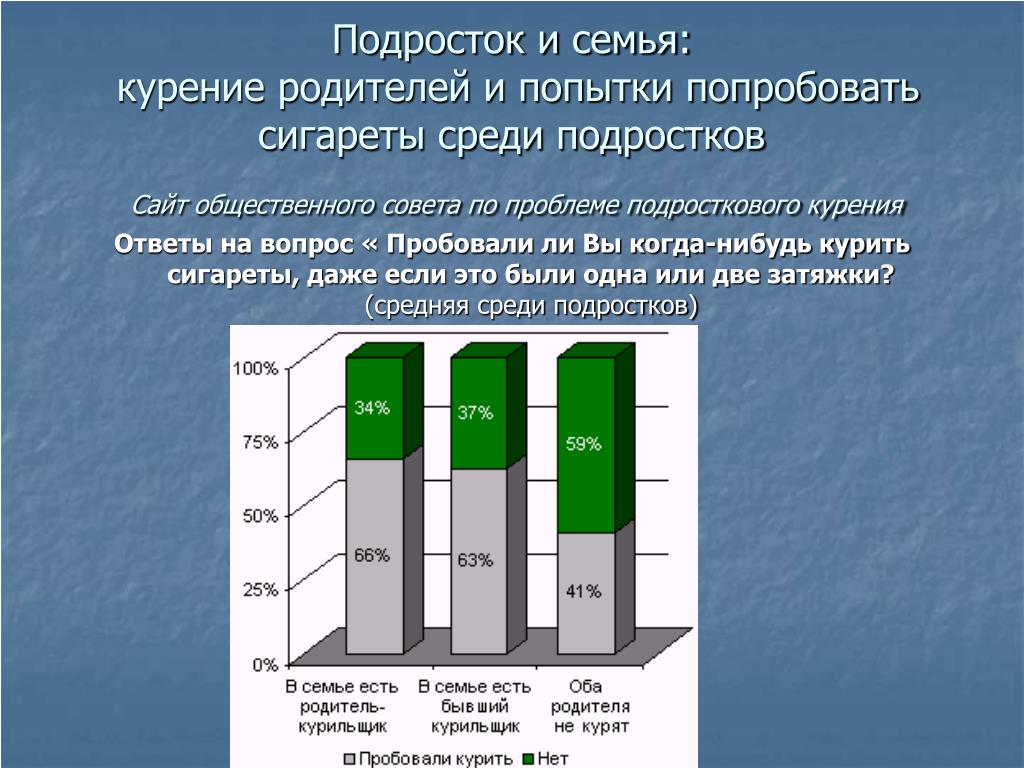 Подросток и семья:
курение родителей и попытки попробовать сигареты среди подростков

Сайт общественного совета по проблеме подросткового курения

Ответы на вопрос « Пробовали ли Вы когда-нибудь курить сигареты, даже если это были одна или две затяжки?
(средняя среди подростков)

100%
75%
50%
25%
0%

34%
66%
37%
63%
59%
41%

В семье есть родитель-курильщик
В семье есть бывший курильщик
Оба родителя не курят

Пробовали курить
Нет